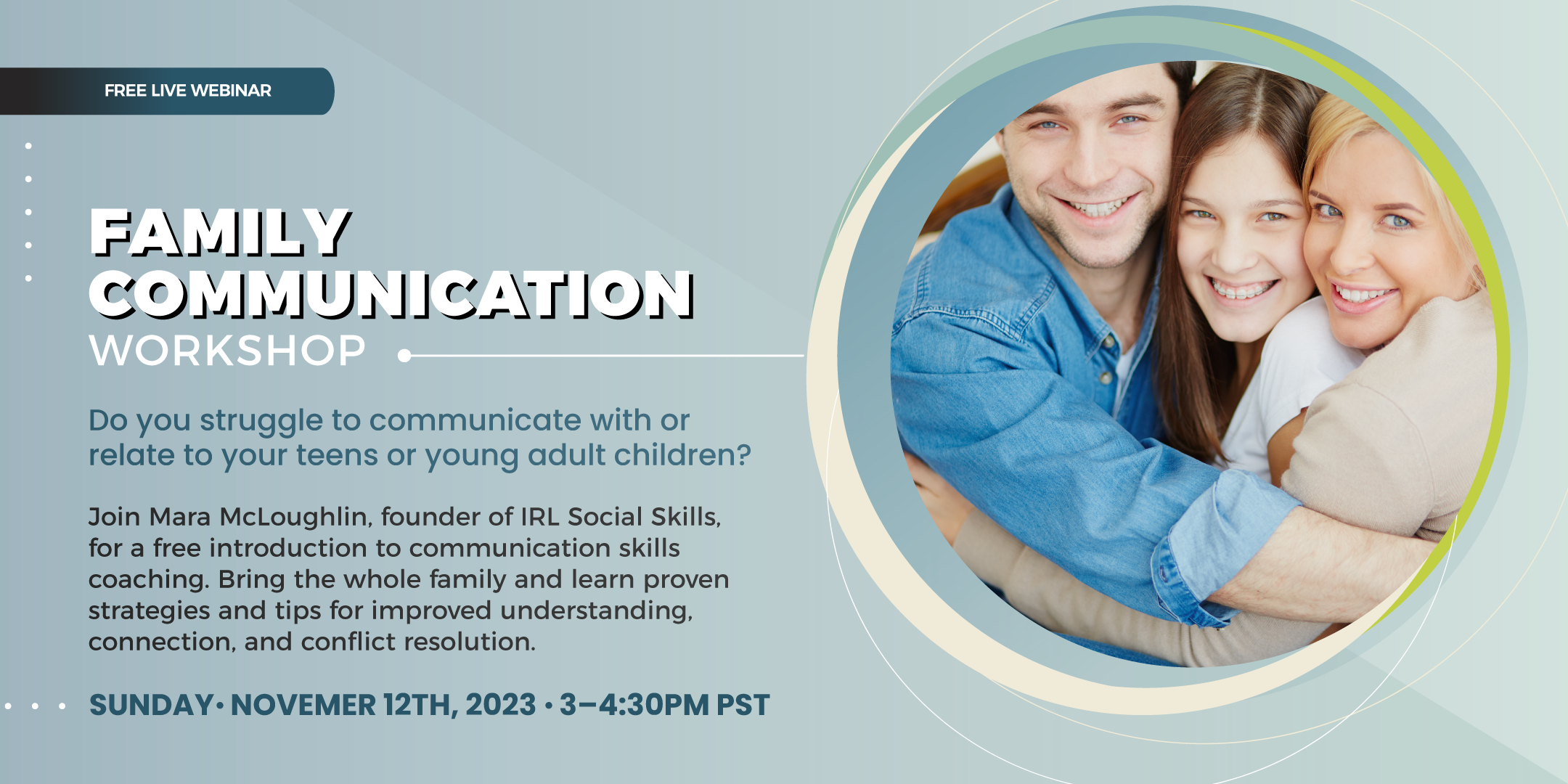 FREE LIVE WEBINAR

FAMILY COMMUNICATION
WORKSHOP

Do you struggle to communicate with or relate to your teens or young adult children?

Join Mara McLoughlin, founder of IRL Social Skills, for a free introduction to communication skills coaching. Bring the whole family and learn proven strategies and tips for improved understanding, connection, and conflict resolution.

SUNDAY• NOVEMER 12TH, 2023 • 3–4:30PM PST